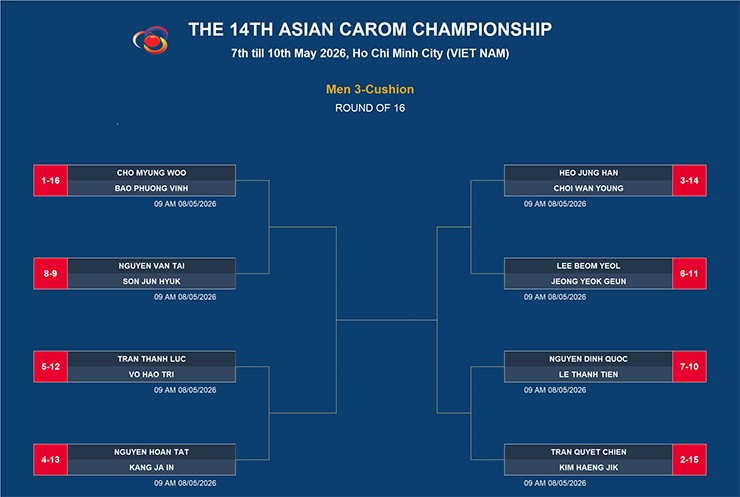 THE 14TH ASIAN CAROM CHAMPIONSHIP
7th till 10th May 2026, Ho Chi Minh City (VIET NAM)

Men 3-Cushion
ROUND OF 16

1-16
CHO MYUNG WOO
BAO PHUONG VINH
09 AM 08/05/2026

8-9
NGUYEN VAN TAI
SON JUN HYUK
09 AM 08/05/2026

5-12
TRAN THANH LUC
VO HAO TRI
09 AM 08/05/2026

4-13
NGUYEN HOAN TAT
KANG JA IN
09 AM 08/05/2026

HEO JUNG HAN
CHOI WAN YOUNG
3-14
09 AM 08/05/2026

LEE BEOM YEOL
JEONG YEOK GEUN
6-11
09 AM 08/05/2026

NGUYEN DINH QUOC
LE THANH TIEN
7-10
09 AM 08/05/2026

TRAN QUYET CHIEN
KIM HAENG JIK
2-15
09 AM 08/05/2026